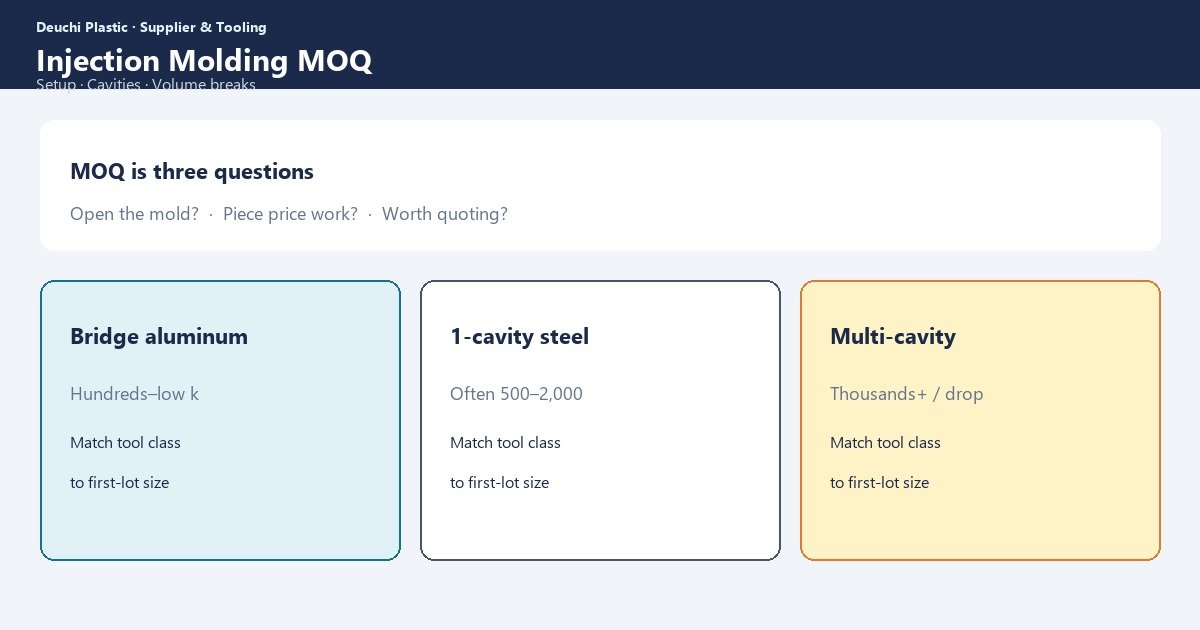 Deuchi Plastic · Supplier & Tooling

Injection Molding MOQ

Setup · Cavities · Volume breaks

MOQ is three questions

Open the mold? · Piece price work? · Worth quoting?

Bridge aluminum

Hundreds–low k

Match tool class

to first-lot size

1-cavity steel

Often 500–2,000

Match tool class

to first-lot size

Multi-cavity

Thousands+ / drop

Match tool class

to first-lot size